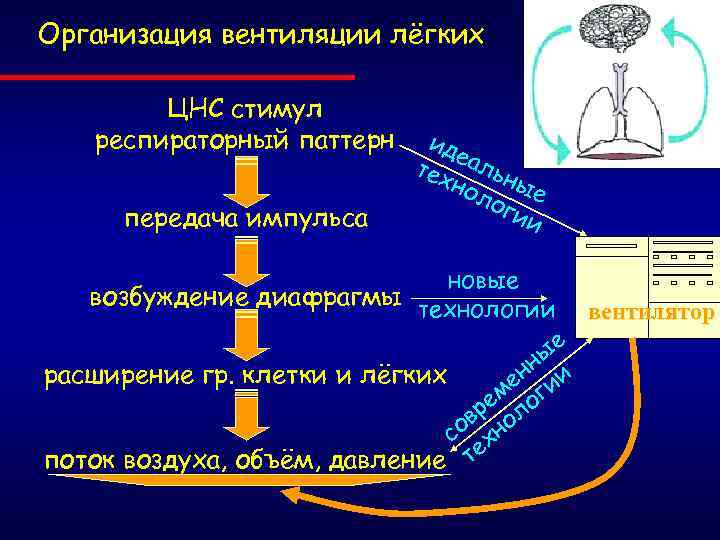 Организация вентиляции лёгких

ЦНС стимул
респираторный паттерн

передача импульса

возбуждение диафрагмы

расширение гр. клетки и лёгких

поток воздуха, объём, давление

идеальные технологии

новые технологии

современные технологии

вентилятор